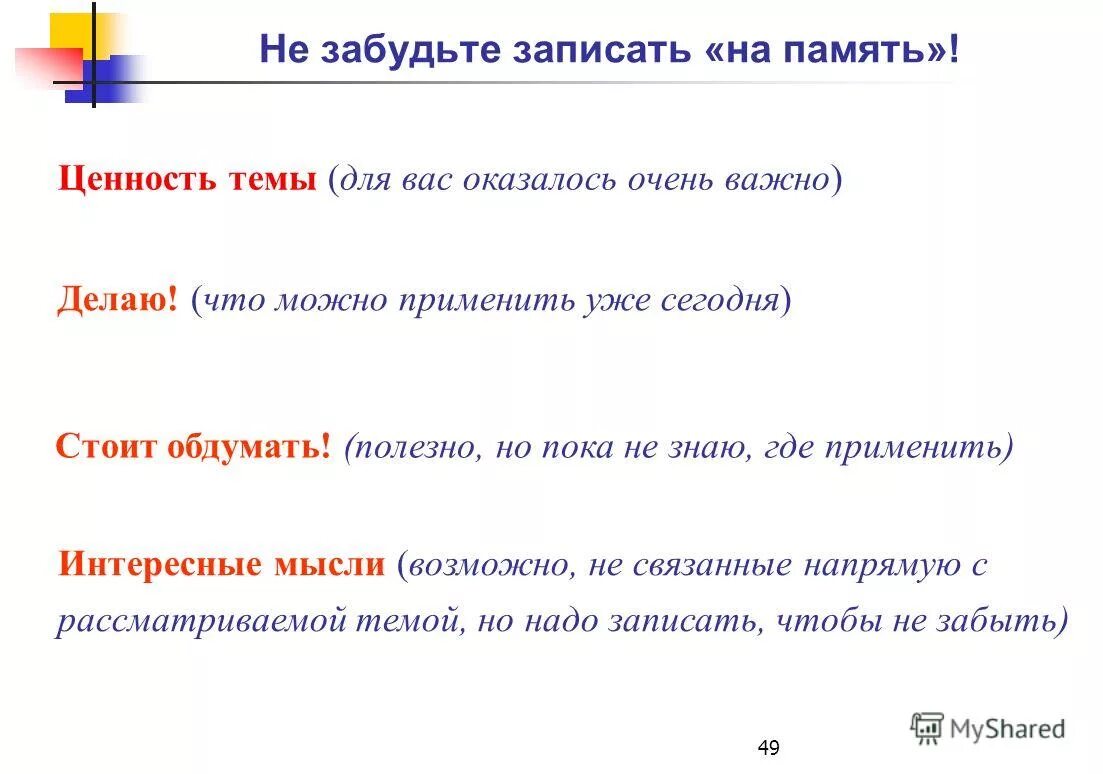 Не забудьте записать «на память»!

Ценность темы (для вас оказалось очень важно)

Делаю! (что можно применить уже сегодня)

Стоит обдумать! (полезно, но пока не знаю, где применить)

Интересные мысли (возможно, не связанные напрямую с рассматриваемой темой, но надо записать, чтобы не забыть)

49

MyShared